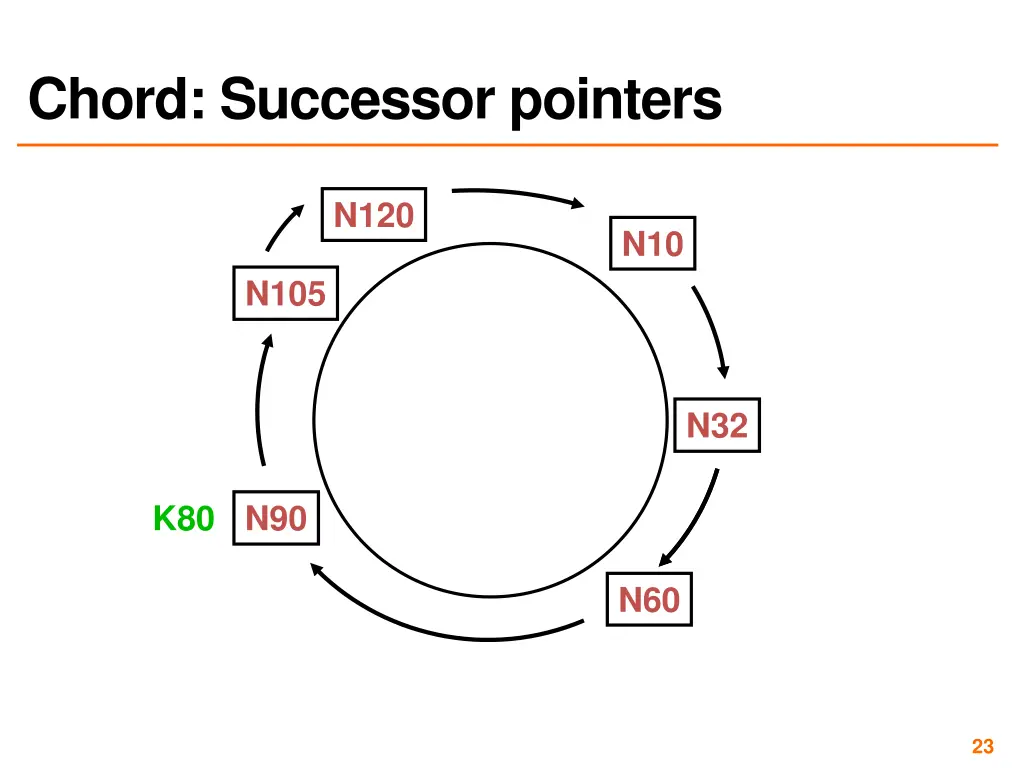 Chord: Successor pointers

N120

N10

N105

N32

K80 N90

N60

23